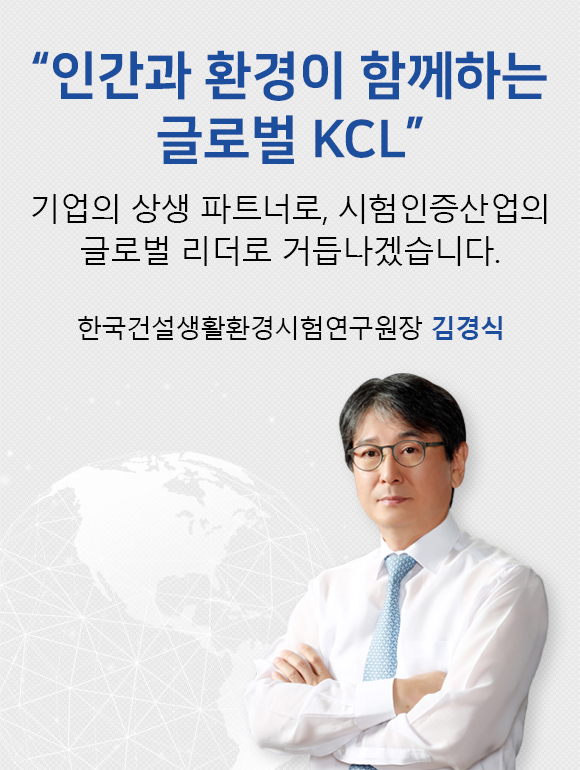 “인간과 환경이 함께하는 글로벌 KCL”

기업의 상생 파트너로, 시험인증산업의 글로벌 리더로 거듭나겠습니다.

한국건설생활환경시험연구원장 김경식